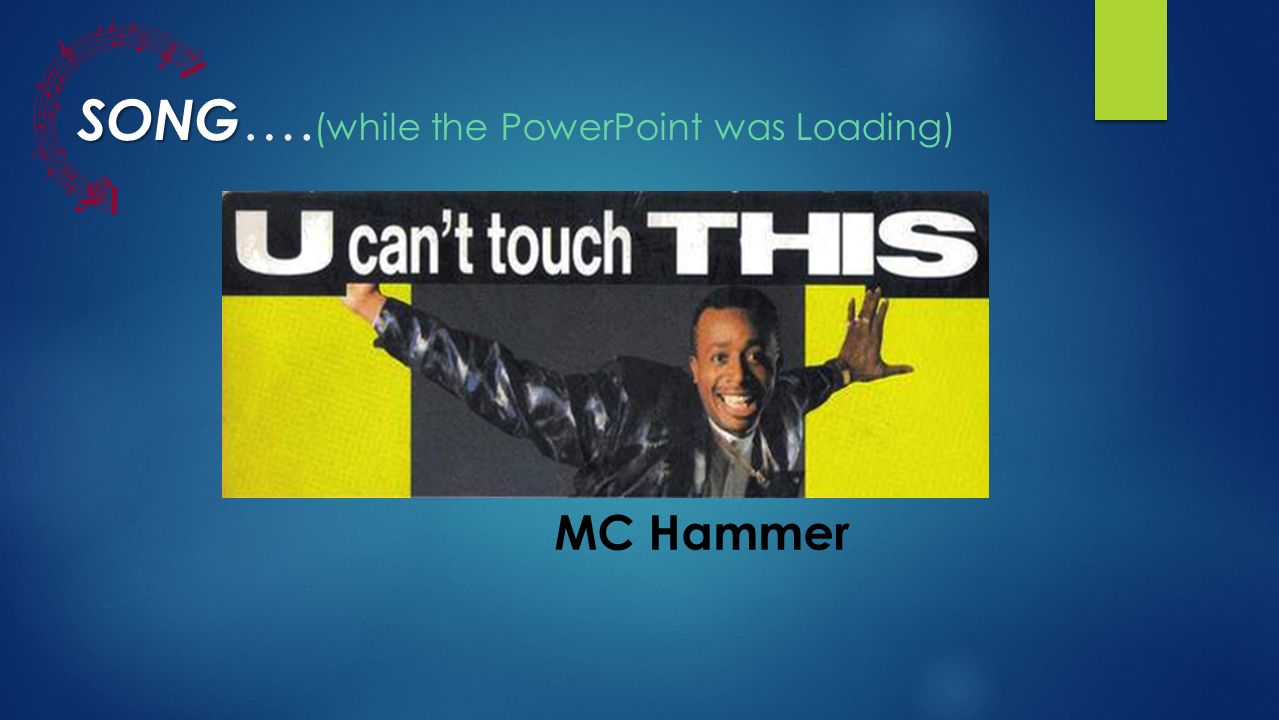 SONG….(while the PowerPoint was Loading)

U can't touch THIS

MC Hammer